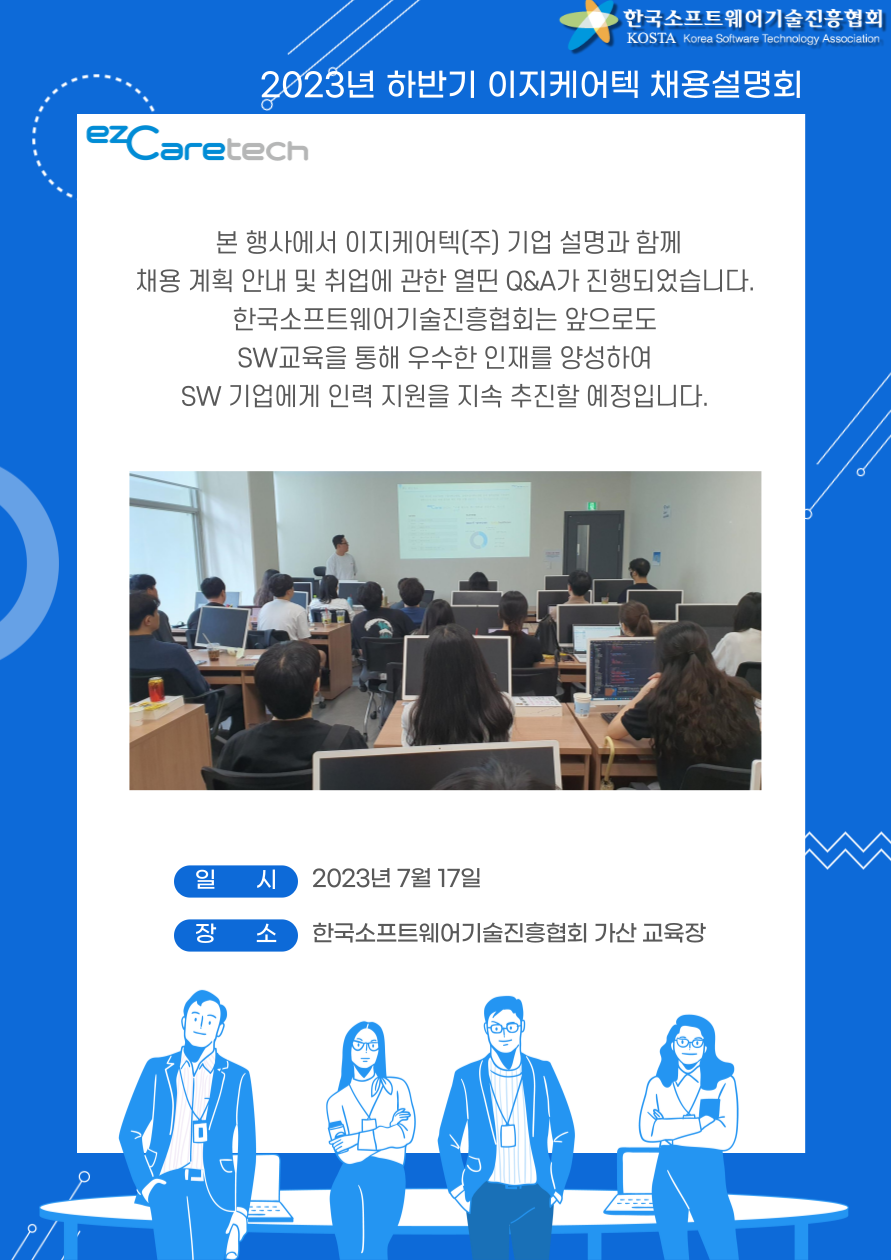 한국소프트웨어기술진흥협회
KOSTA Korea Software Technology Association

2023년 하반기 이지케어텍 채용설명회

ezCaretech

본 행사에서 이지케어텍(주) 기업 설명과 함께
채용 계획 안내 및 취업에 관한 열띤 Q&A가 진행되었습니다.
한국소프트웨어기술진흥협회는 앞으로도
SW교육을 통해 우수한 인재를 양성하여
SW 기업에게 인력 지원을 지속 추진할 예정입니다.

일 시 2023년 7월 17일

장 소 한국소프트웨어기술진흥협회 가산 교육장